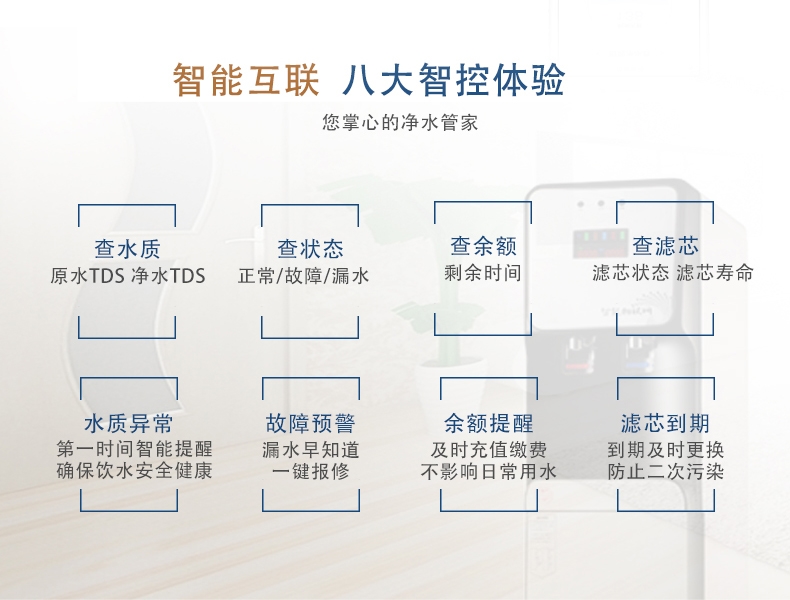 智能互联 八大智控体验
您掌心的净水管家

查水质
原水TDS 净水TDS

查状态
正常/故障/漏水

查余额
剩余时间

查滤芯
滤芯状态 滤芯寿命

水质异常
第一时间智能提醒
确保饮水安全健康

故障预警
漏水早知道
一键报修

余额提醒
及时充值缴费
不影响日常用水

滤芯到期
到期及时更换
防止二次污染